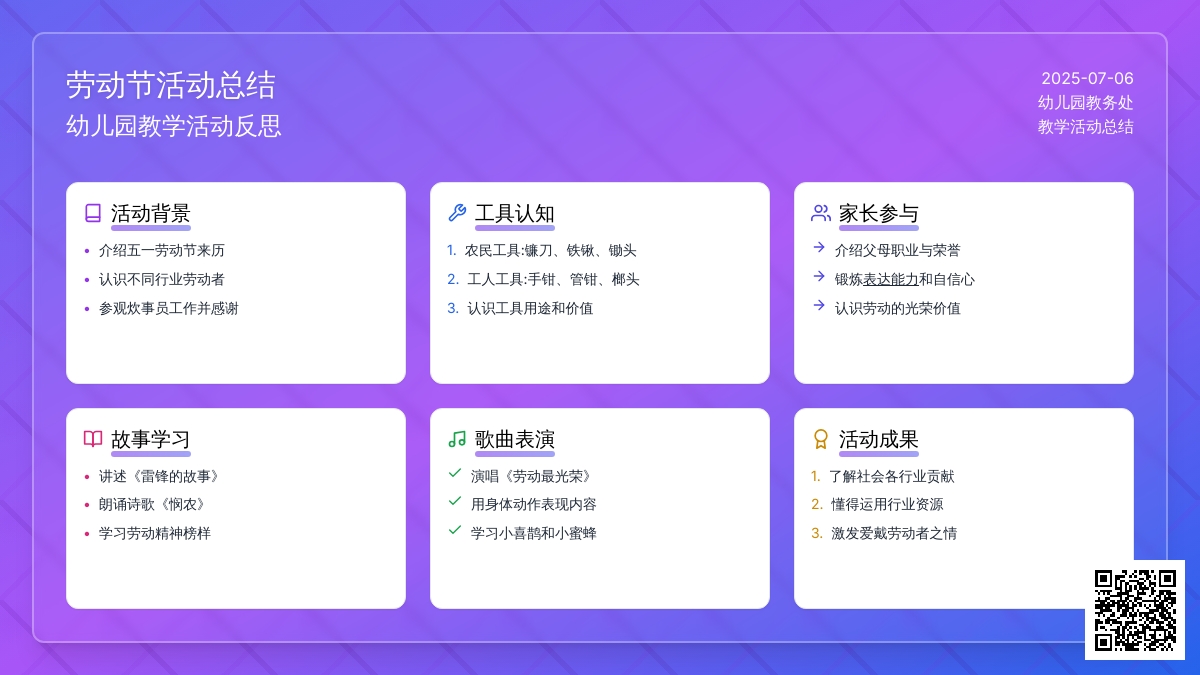 劳动节活动总结
幼儿园教学活动反思

2025-07-06
幼儿园教务处
教学活动总结

活动背景
• 介绍五一劳动节来历
• 认识不同行业劳动者
• 参观炊事员工作并感谢

工具认知
1. 农民工具:镰刀、铁锹、锄头
2. 工人工具:手钳、管钳、榔头
3. 认识工具用途和价值

家长参与
→ 介绍父母职业与荣誉
→ 锻炼表达能力和自信心
→ 认识劳动的光荣价值

故事学习
• 讲述《雷锋的故事》
• 朗诵诗歌《悯农》
• 学习劳动精神榜样

歌曲表演
✓ 演唱《劳动最光荣》
✓ 用身体动作表现内容
✓ 学习小喜鹊和小蜜蜂

活动成果
1. 了解社会各行业贡献
2. 懂得运用行业资源
3. 激发爱戴劳动者之情